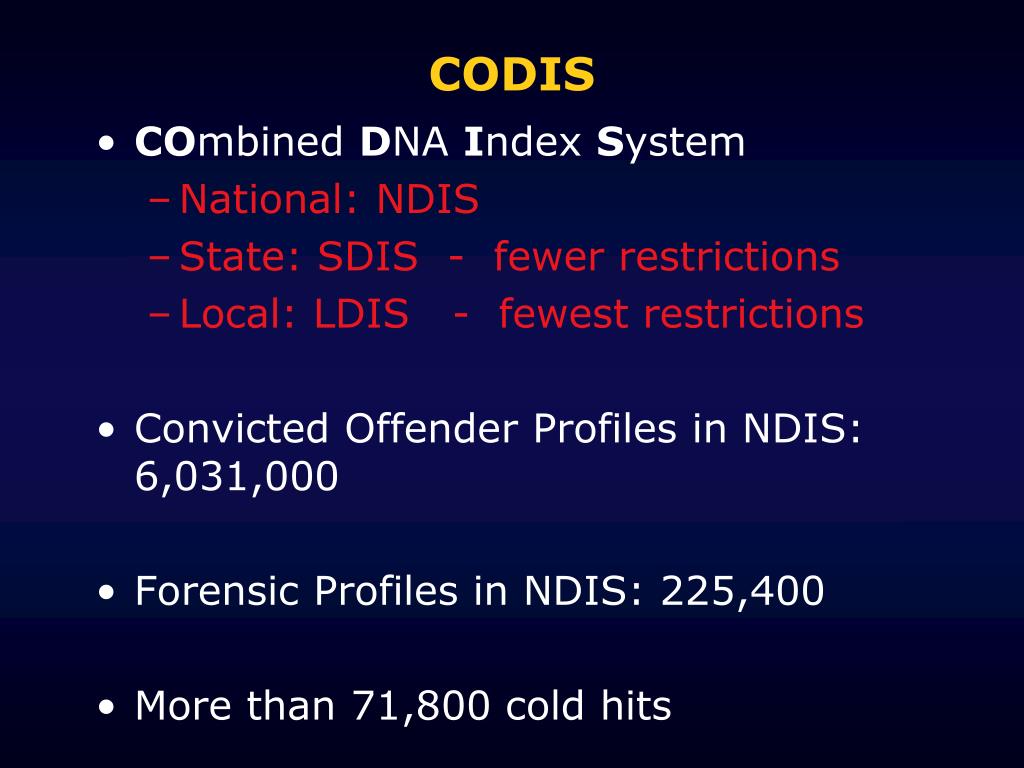 CODIS

• COmbined DNA Index System
– National: NDIS
– State: SDIS - fewer restrictions
– Local: LDIS - fewest restrictions

• Convicted Offender Profiles in NDIS: 6,031,000

• Forensic Profiles in NDIS: 225,400

• More than 71,800 cold hits